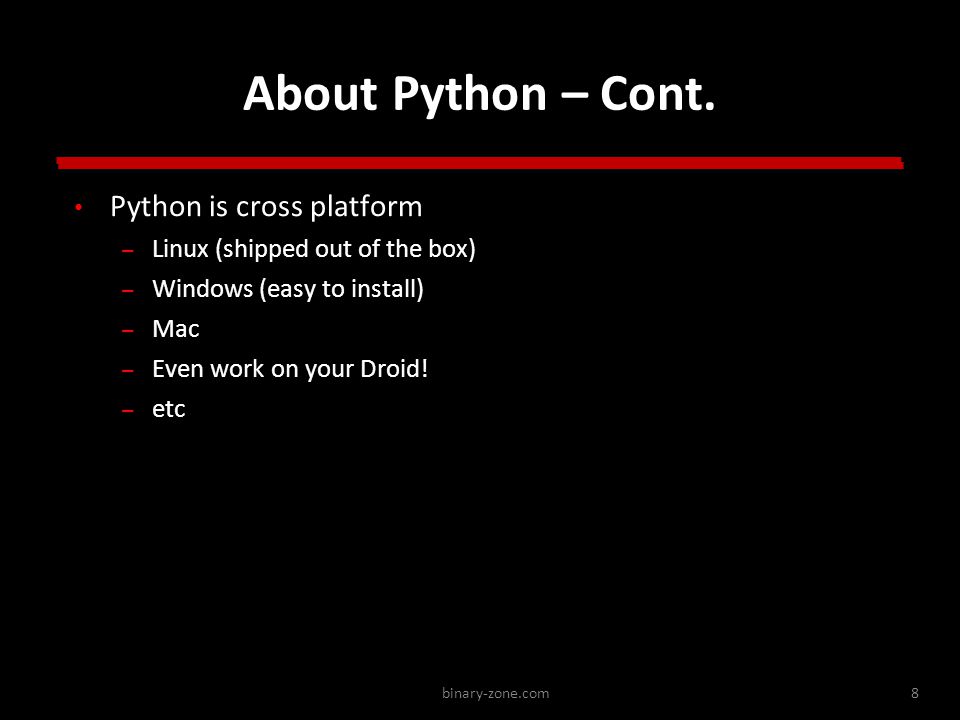 About Python – Cont.

• Python is cross platform
  – Linux (shipped out of the box)
  – Windows (easy to install)
  – Mac
  – Even work on your Droid!
  – etc

binary-zone.com

8